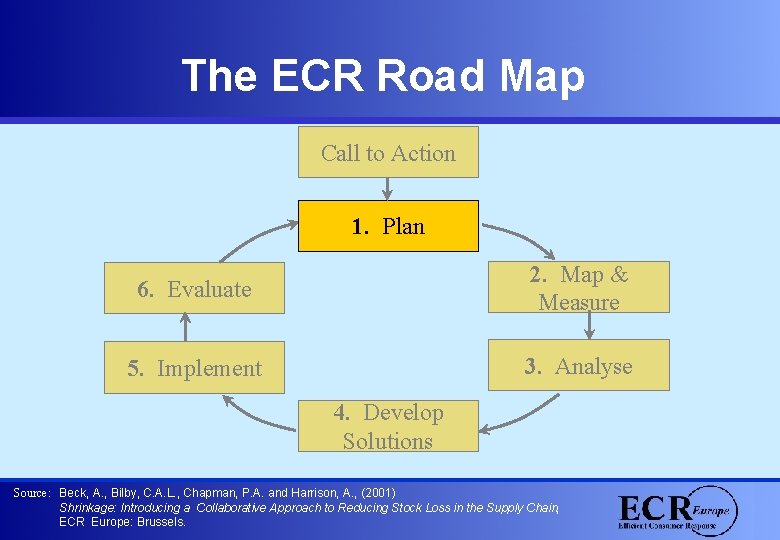 The ECR Road Map

Call to Action

1. Plan

2. Map & Measure

3. Analyse

4. Develop Solutions

5. Implement

6. Evaluate

Source: Beck, A., Bilby, C.A.L., Chapman, P.A. and Harrison, A., (2001)
Shrinkage: Introducing a Collaborative Approach to Reducing Stock Loss in the Supply Chain,
ECR Europe: Brussels.

ECR Europe
Efficient Consumer Response